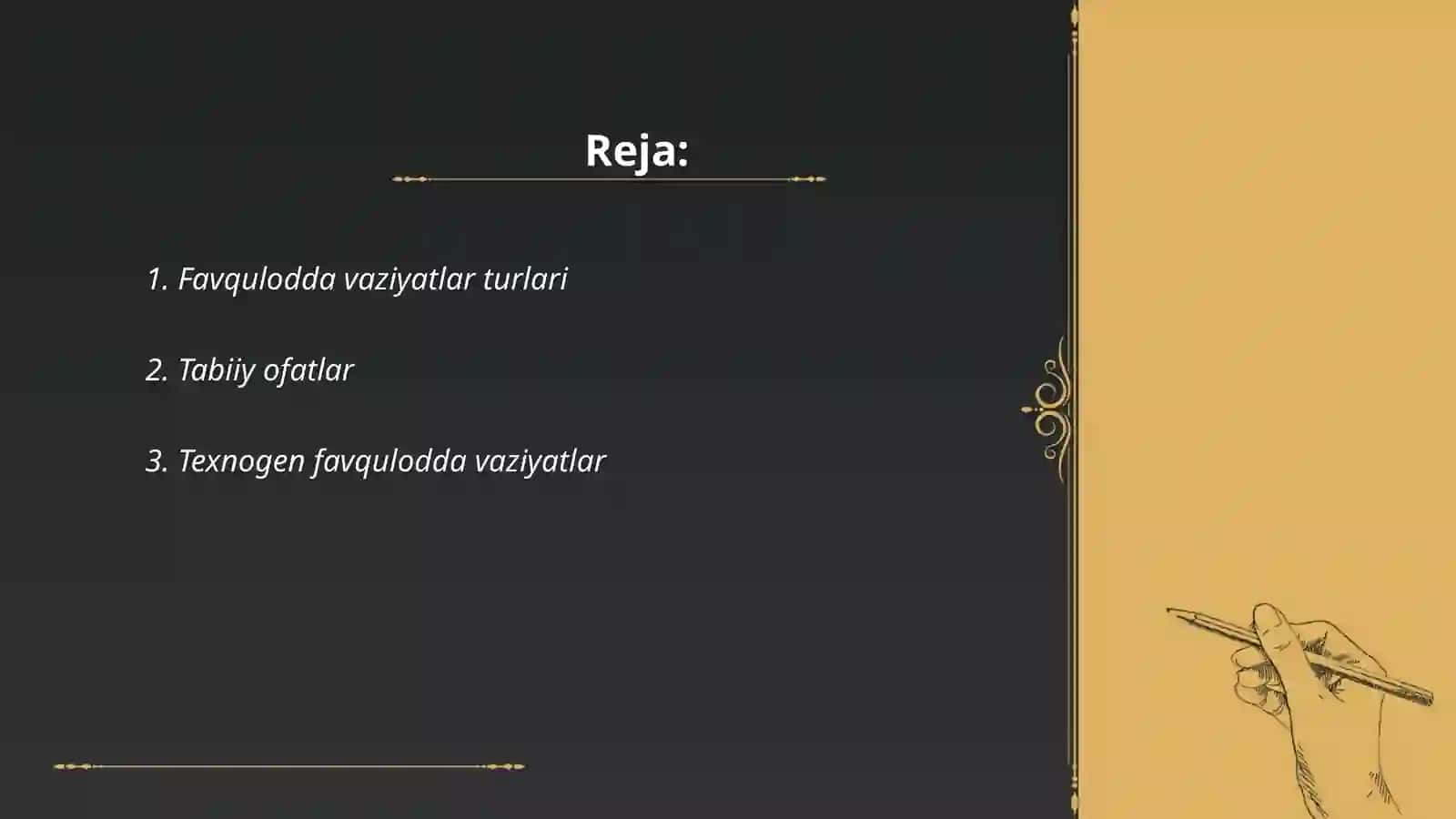 Reja:

1. Favqulodda vaziyatlar turlari

2. Tabiiy ofatlar

3. Texnogen favqulodda vaziyatlar